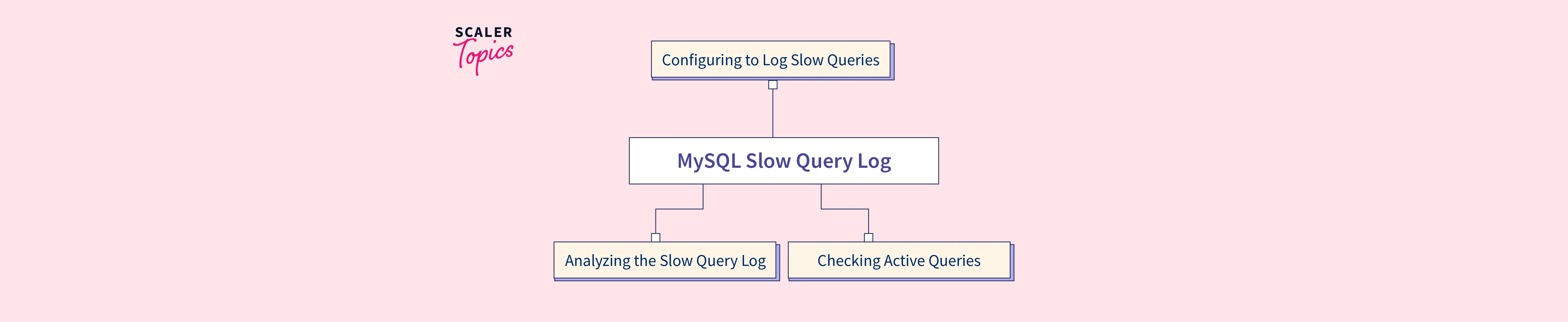 SCALER
Topics

Configuring to Log Slow Queries

MySQL Slow Query Log

Analyzing the Slow Query Log

Checking Active Queries